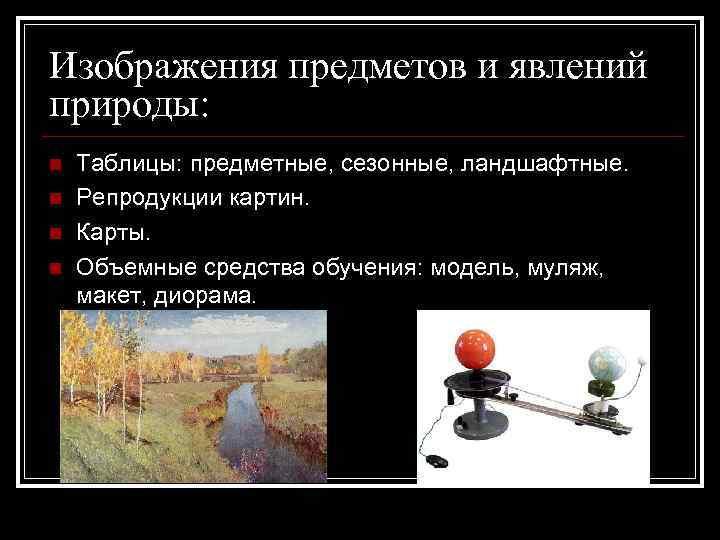 Изображения предметов и явлений природы:

Таблицы: предметные, сезонные, ландшафтные.

Репродукции картин.

Карты.

Объемные средства обучения: модель, муляж, макет, диорама.